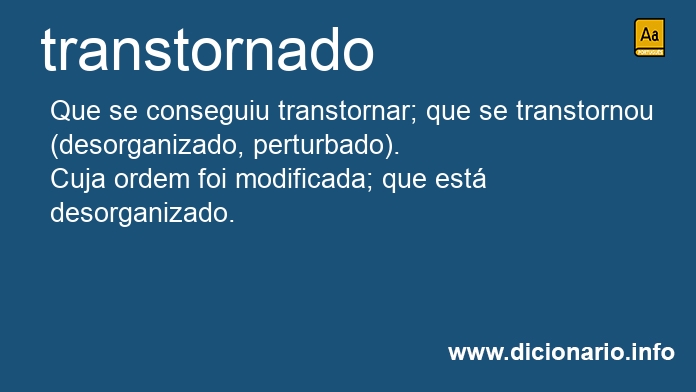 transtornado

Aa
PORTUGUÊS

Que se conseguiu transtornar; que se transtornou (desorganizado, perturbado).
Cuja ordem foi modificada; que está desorganizado.

www.dicionario.info